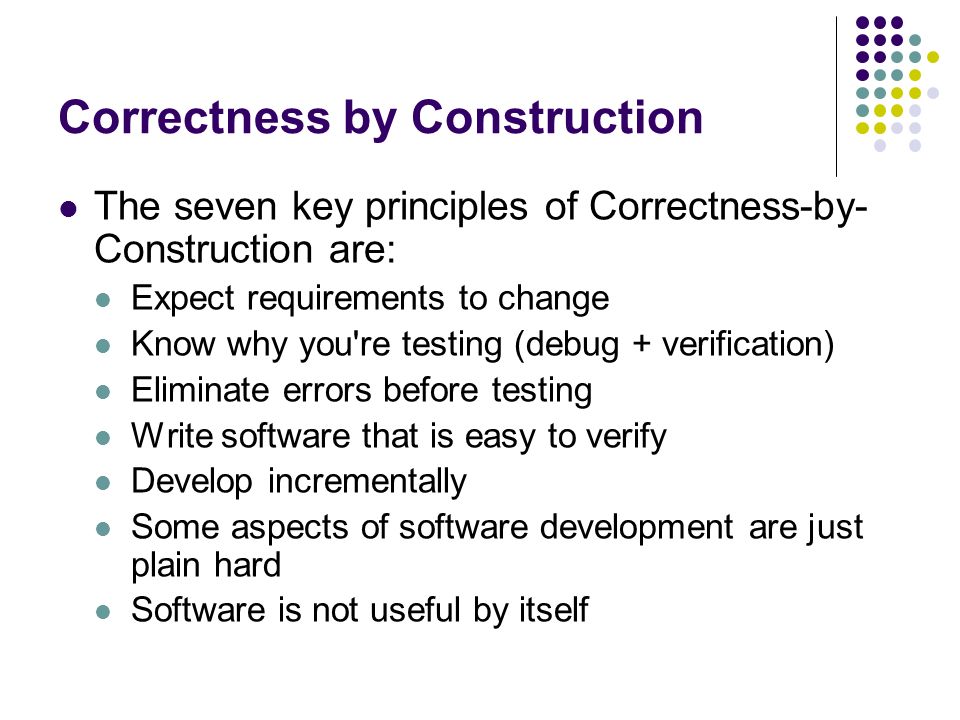 Correctness by Construction

- The seven key principles of Correctness-by-Construction are:
  - Expect requirements to change
  - Know why you're testing (debug + verification)
  - Eliminate errors before testing
  - Write software that is easy to verify
  - Develop incrementally
  - Some aspects of software development are just plain hard
  - Software is not useful by itself